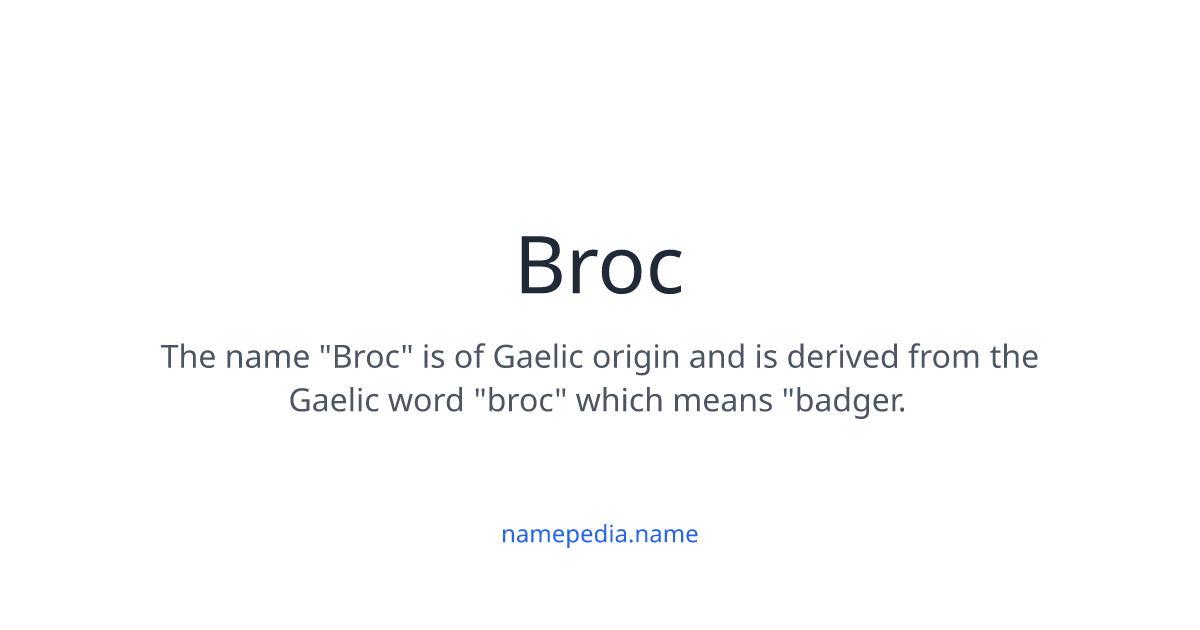 Broc

The name "Broc" is of Gaelic origin and is derived from the Gaelic word "broc" which means "badger.

namepedia.name